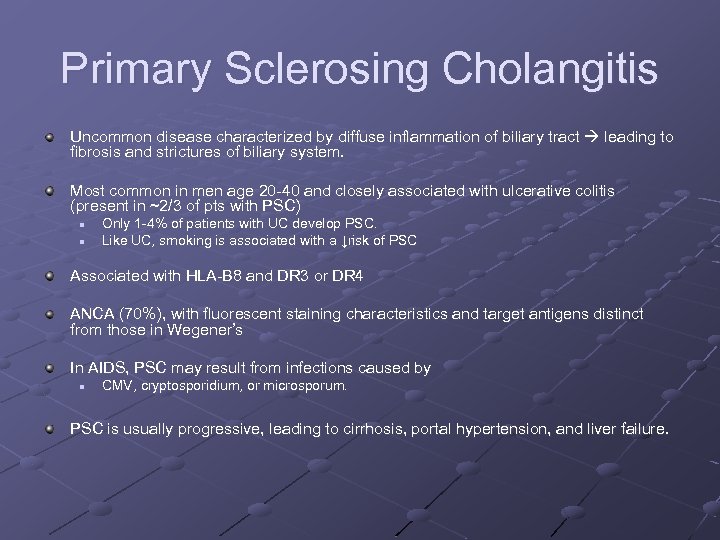 Primary Sclerosing Cholangitis

Uncommon disease characterized by diffuse inflammation of biliary tract → leading to fibrosis and strictures of biliary system.

Most common in men age 20-40 and closely associated with ulcerative colitis (present in ~2/3 of pts with PSC)

Only 1-4% of patients with UC develop PSC.

Like UC, smoking is associated with a ↓risk of PSC

Associated with HLA-B8 and DR3 or DR4

ANCA (70%), with fluorescent staining characteristics and target antigens distinct from those in Wegener's

In AIDS, PSC may result from infections caused by

CMV, cryptosporidium, or microsporum.

PSC is usually progressive, leading to cirrhosis, portal hypertension, and liver failure.